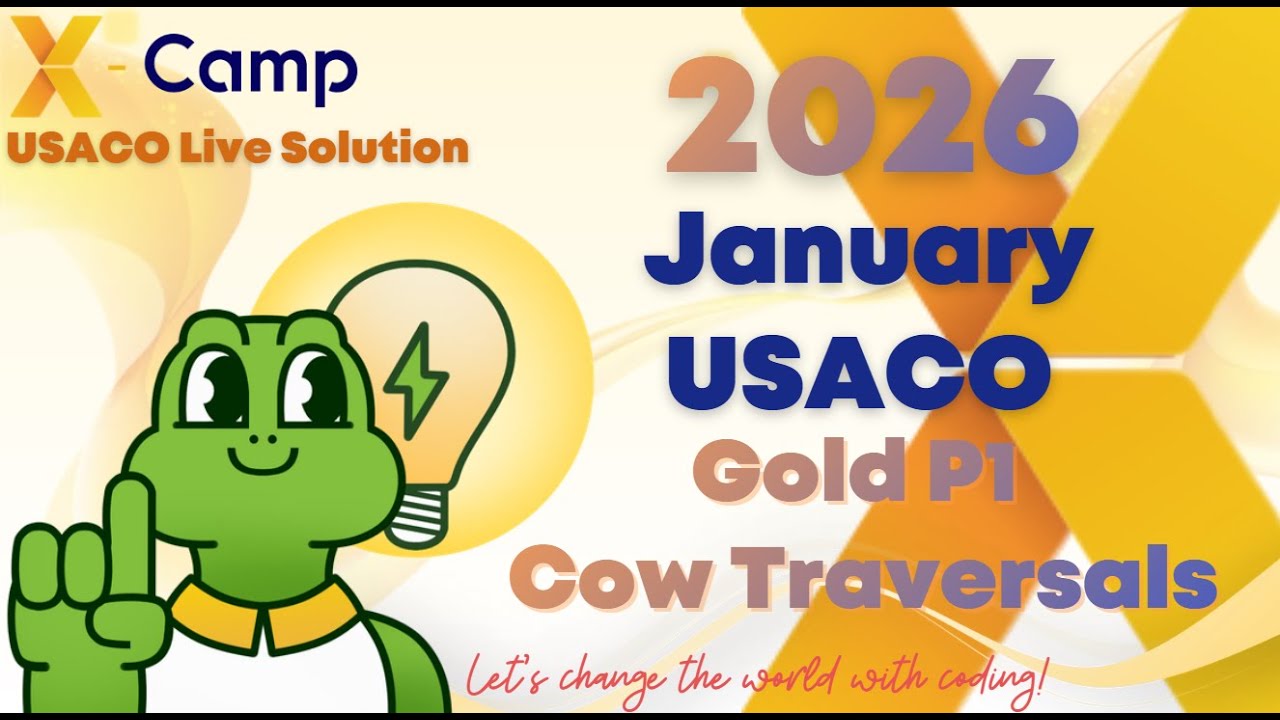 X - Camp
USACO Live Solution

2026
January
USACO
Gold P1
Cow Traversals

Let's change the world with coding!